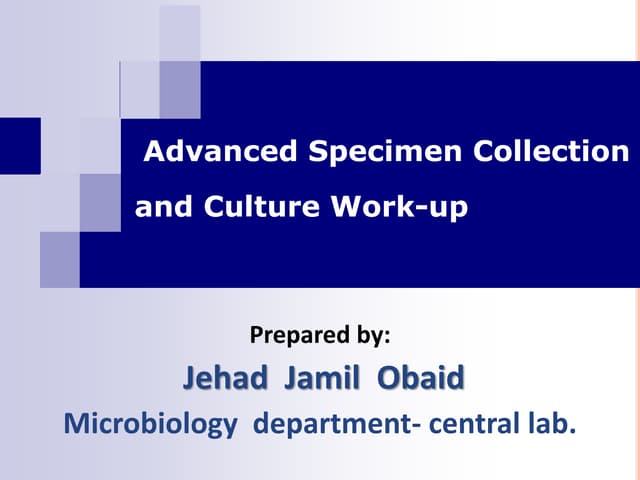 Advanced Specimen Collection and Culture Work-up

Prepared by:

Jehad Jamil Obaid

Microbiology department- central lab.